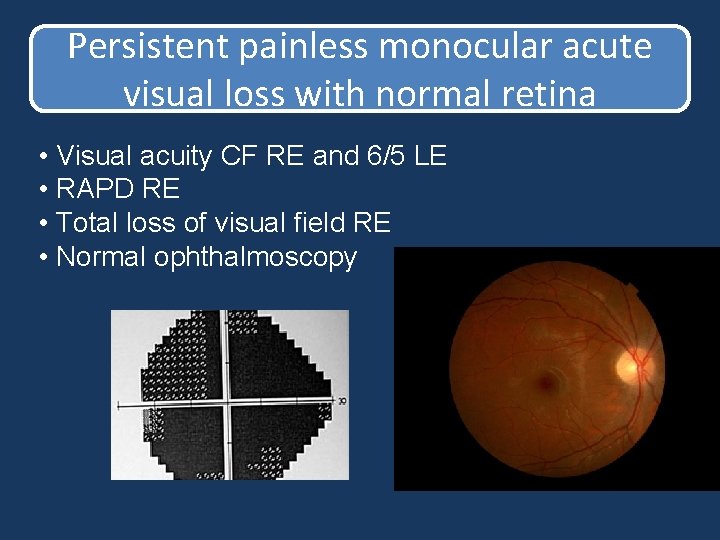 Persistent painless monocular acute visual loss with normal retina

• Visual acuity CF RE and 6/5 LE
• RAPD RE
• Total loss of visual field RE
• Normal ophthalmoscopy

30